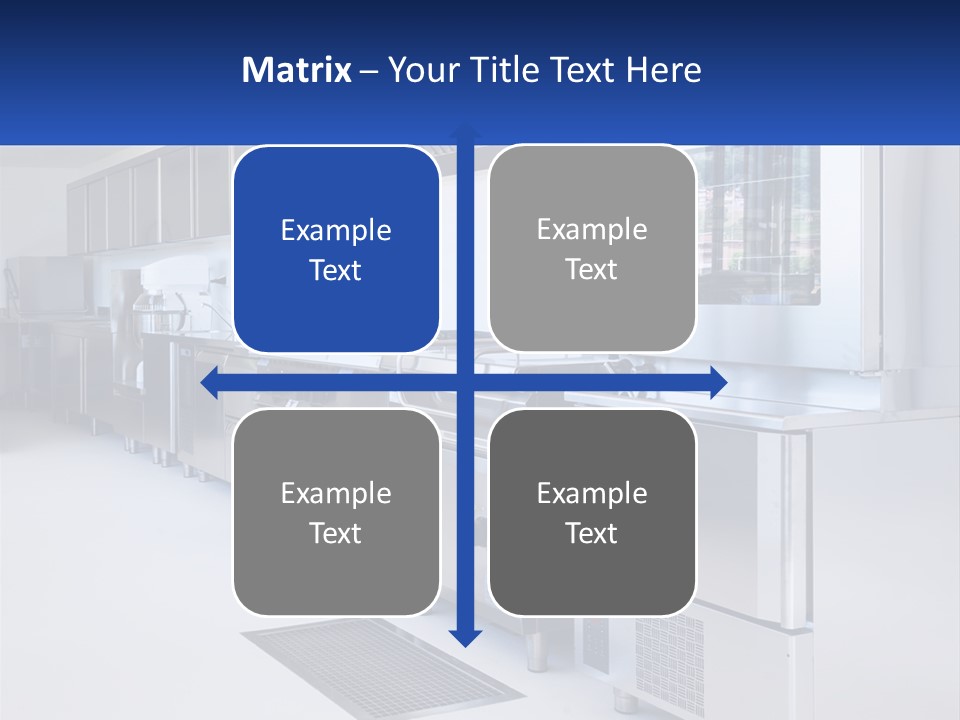 Matrix – Your Title Text Here

Example Text

Example Text

Example Text

Example Text